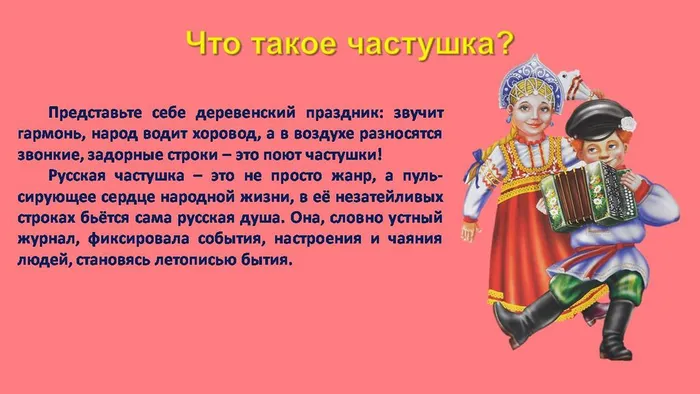 Что такое частушка?

Представьте себе деревенский праздник: звучит гармонь, народ водит хоровод, а в воздухе разносятся звонкие, задорные строки – это поют частушки!

Русская частушка – это не просто жанр, а пульсирующее сердце народной жизни, в её незатейливых строках бьётся сама русская душа. Она, словно устный журнал, фиксировала события, настроения и чаяния людей, становясь летописью бытия.